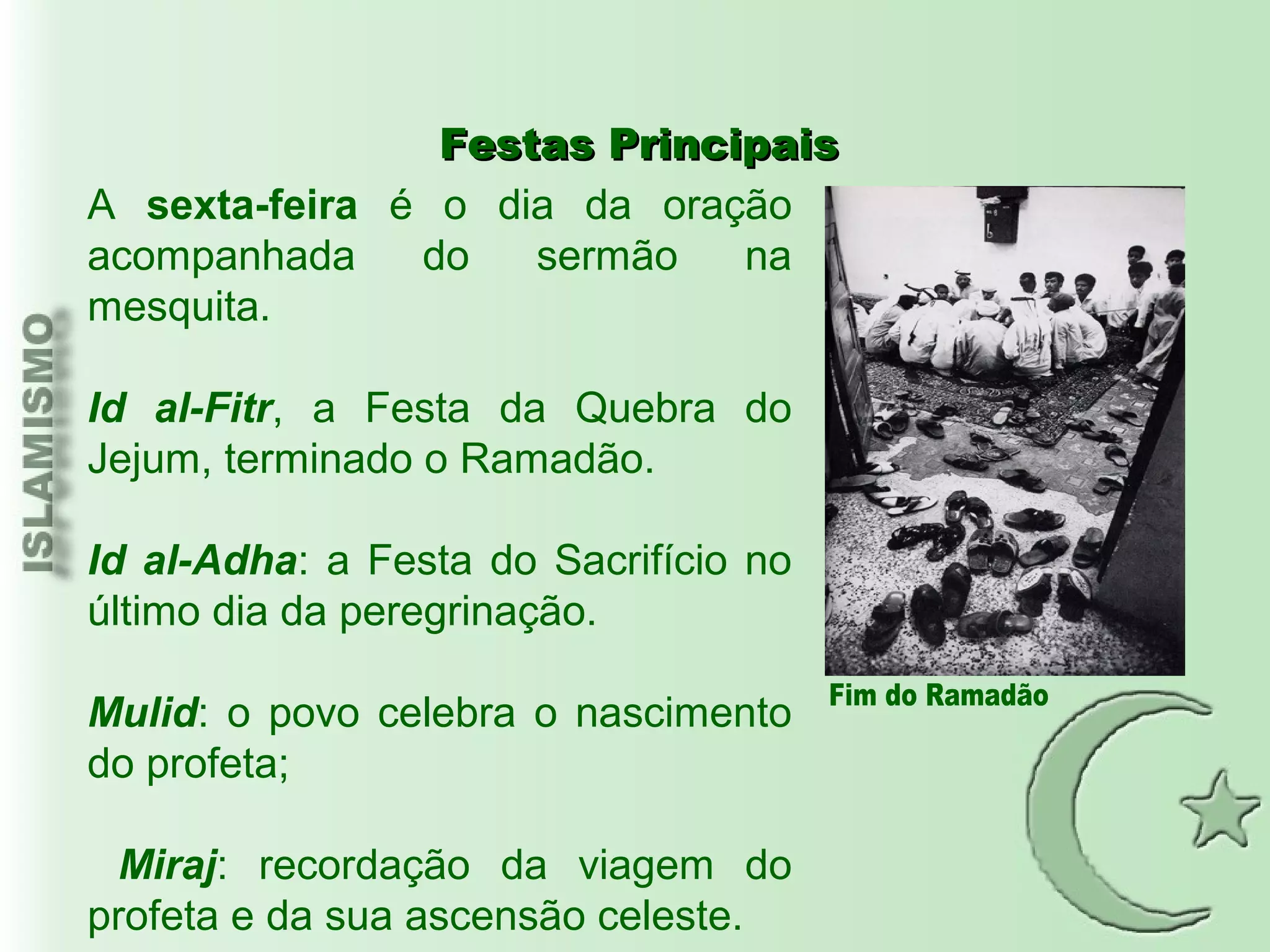 ISLAMISMO

Festas Principais

A sexta-feira é o dia da oração acompanhada do sermão na mesquita.

Id al-Fitr, a Festa da Quebra do Jejum, terminado o Ramadão.

Id al-Adha: a Festa do Sacrifício no último dia da peregrinação.

Mulid: o povo celebra o nascimento do profeta;

Miraj: recordação da viagem do profeta e da sua ascensão celeste.

Fim do Ramadão